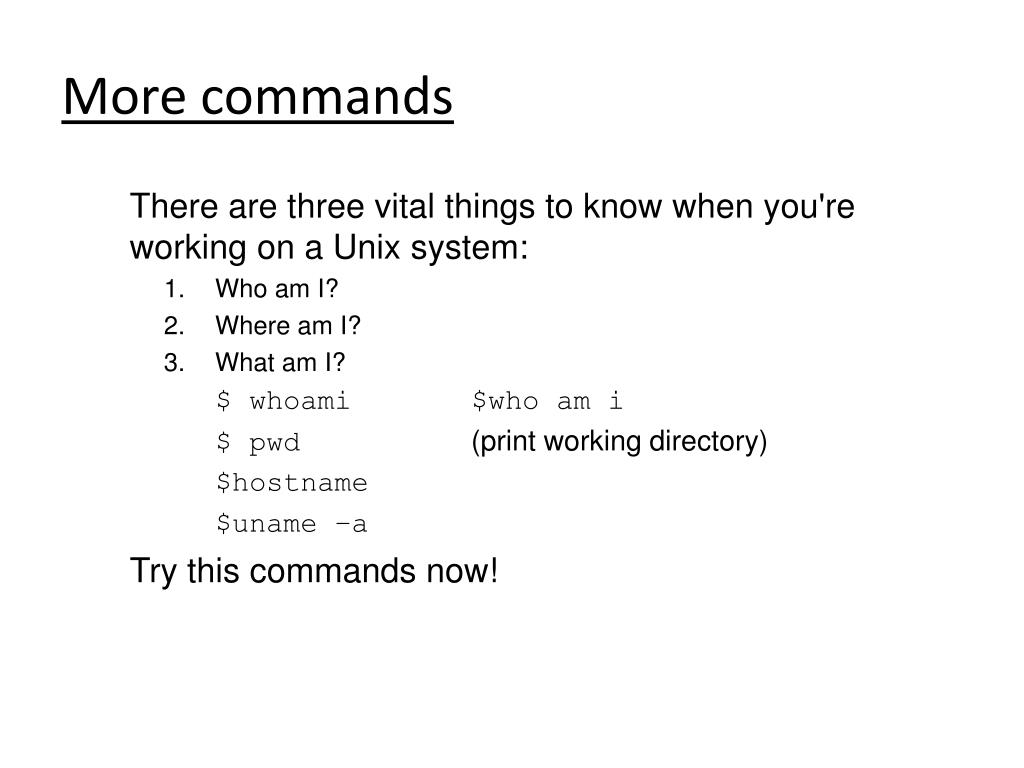 More commands

There are three vital things to know when you're working on a Unix system:

1. Who am I?
2. Where am I?
3. What am I?

$ whoami $who am i

$ pwd (print working directory)

$hostname

$uname –a

Try this commands now!